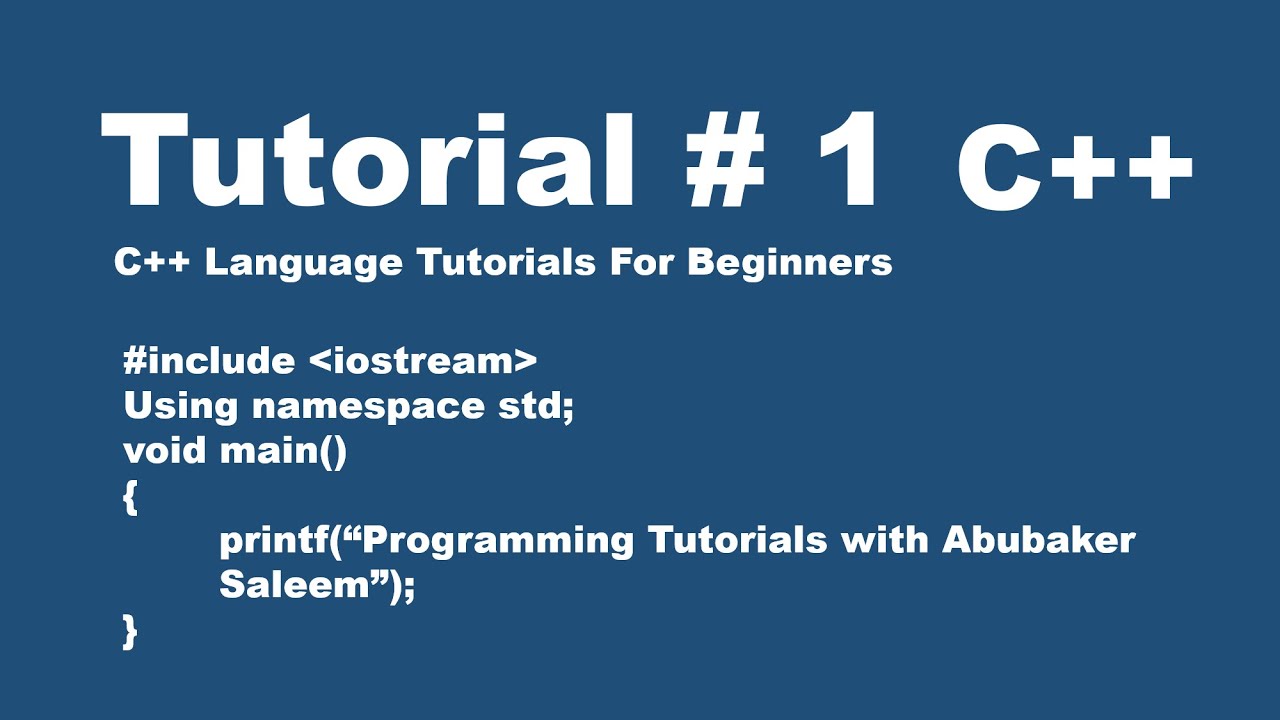 Tutorial # 1 C++

C++ Language Tutorials For Beginners

#include <iostream>
Using namespace std;
void main()
{
printf(“Programming Tutorials with Abubaker Saleem”);
}